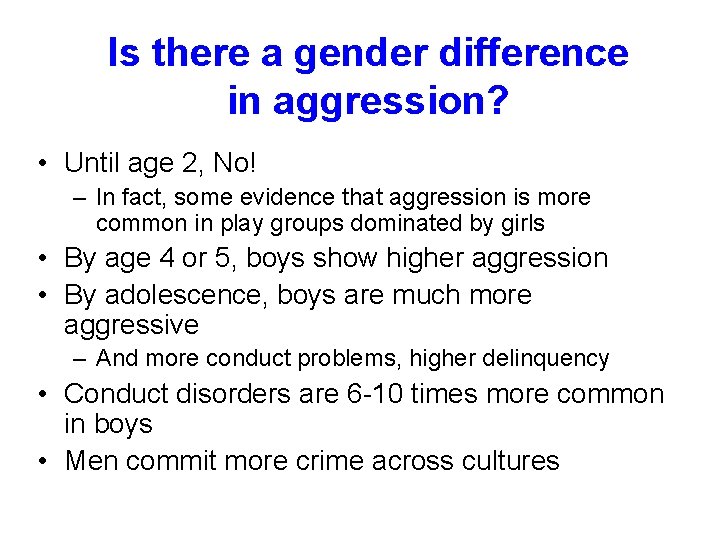 Is there a gender difference in aggression?

• Until age 2, No!
– In fact, some evidence that aggression is more common in play groups dominated by girls
• By age 4 or 5, boys show higher aggression
• By adolescence, boys are much more aggressive
– And more conduct problems, higher delinquency
• Conduct disorders are 6-10 times more common in boys
• Men commit more crime across cultures